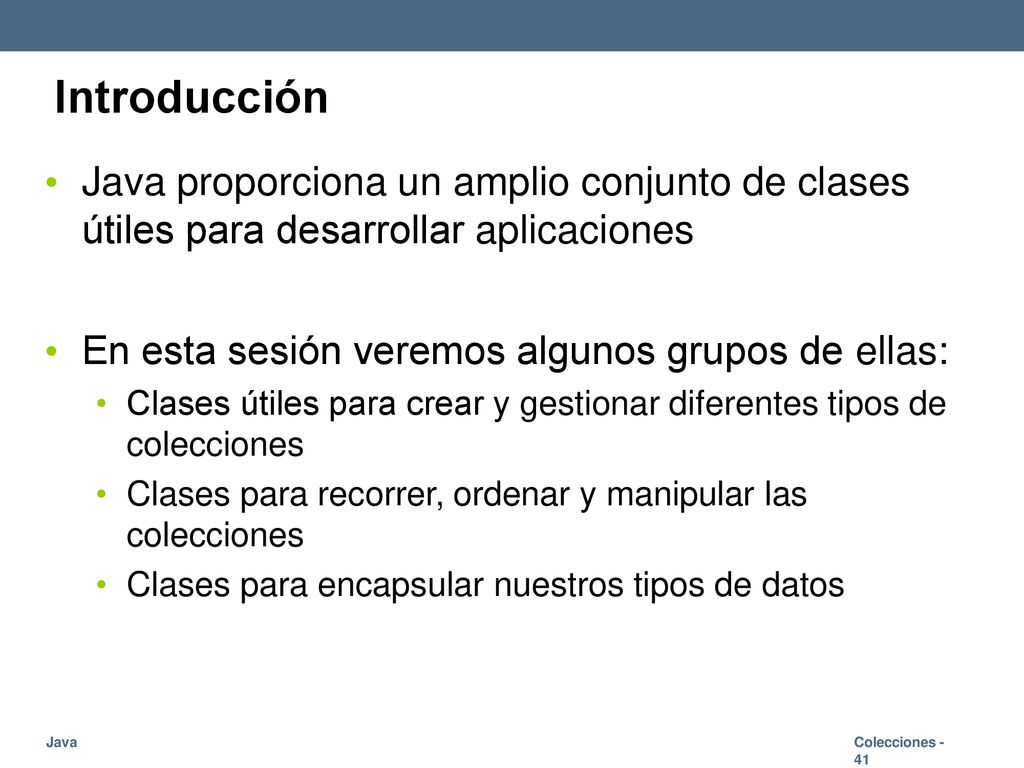 Introducción

• Java proporciona un amplio conjunto de clases útiles para desarrollar aplicaciones

• En esta sesión veremos algunos grupos de ellas:
  • Clases útiles para crear y gestionar diferentes tipos de colecciones
  • Clases para recorrer, ordenar y manipular las colecciones
  • Clases para encapsular nuestros tipos de datos

Java

Colecciones - 41